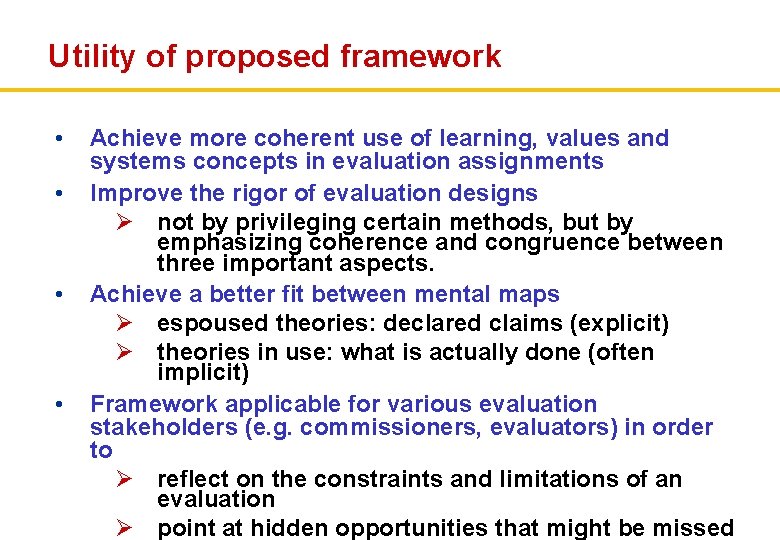 Utility of proposed framework

• Achieve more coherent use of learning, values and systems concepts in evaluation assignments

• Improve the rigor of evaluation designs

➢ not by privileging certain methods, but by emphasizing coherence and congruence between three important aspects.

• Achieve a better fit between mental maps

➢ espoused theories: declared claims (explicit)

➢ theories in use: what is actually done (often implicit)

• Framework applicable for various evaluation stakeholders (e.g. commissioners, evaluators) in order to

➢ reflect on the constraints and limitations of an evaluation

➢ point at hidden opportunities that might be missed